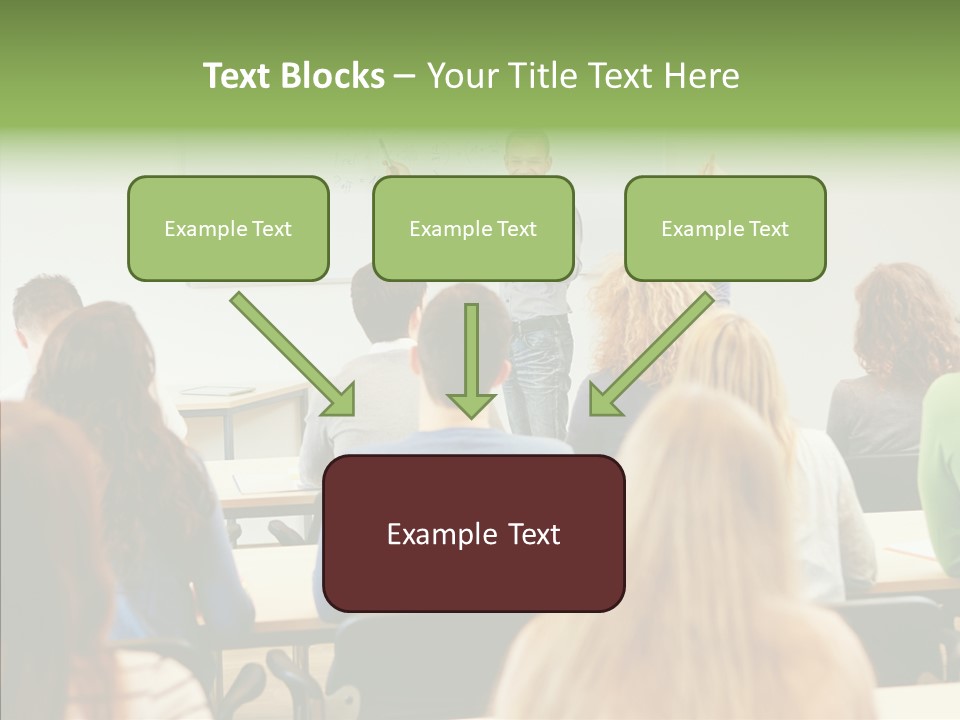 Text Blocks – Your Title Text Here

Example Text

Example Text

Example Text

Example Text